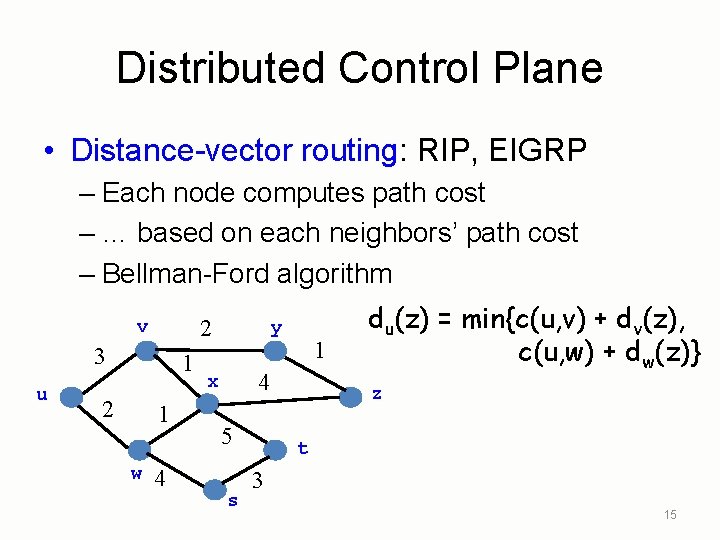 Distributed Control Plane

• Distance-vector routing: RIP, EIGRP
– Each node computes path cost
– … based on each neighbors' path cost
– Bellman-Ford algorithm

$d_u(z) = \min\{c(u,v) + d_v(z), c(u,w) + d_w(z)\}$

v 2 y
3 1 1
x 4
u z
2 1
5 t
w 4 3
s

15